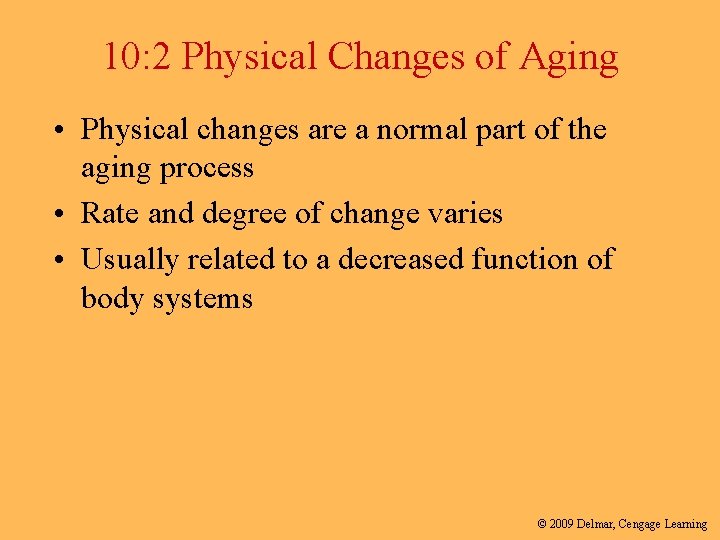 10:2 Physical Changes of Aging

• Physical changes are a normal part of the aging process
• Rate and degree of change varies
• Usually related to a decreased function of body systems

© 2009 Delmar, Cengage Learning